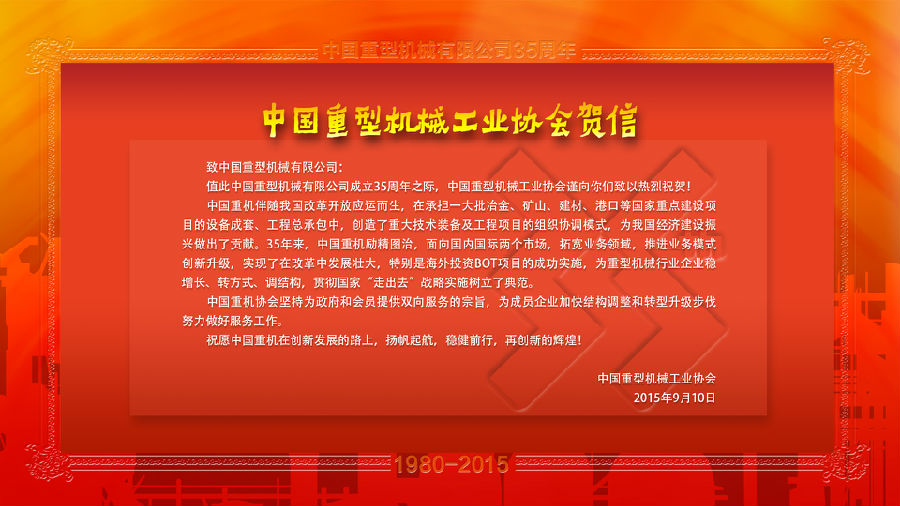 中国重型机械有限公司35周年

中国重型机械工业协会贺信

致中国重型机械有限公司:

值此中国重型机械有限公司成立35周年之际，中国重型机械工业协会谨向你们致以热烈祝贺!

中国重机伴随我国改革开放应运而生，在承担一大批冶金、矿山、建材、港口等国家重点建设项目的设备成套、工程总承包中，创造了重大技术装备及工程项目的组织协调模式，为我国经济建设振兴做出了贡献。35年来，中国重机励精图治，面向国内国际两个市场，拓宽业务领域，推进业务模式创新升级，实现了在改革中发展壮大，特别是海外投资BOT项目的成功实施，为重型机械行业企业稳增长、转方式、调结构，贯彻国家"走出去"战略实施树立了典范。

中国重机协会坚持为政府和会员提供双向服务的宗旨，为成员企业加快结构调整和转型升级步伐努力做好服务工作。

祝愿中国重机在创新发展的路上，扬帆起航，稳健前行，再创新的辉煌!

中国重型机械工业协会
2015年9月10日

1980-2015